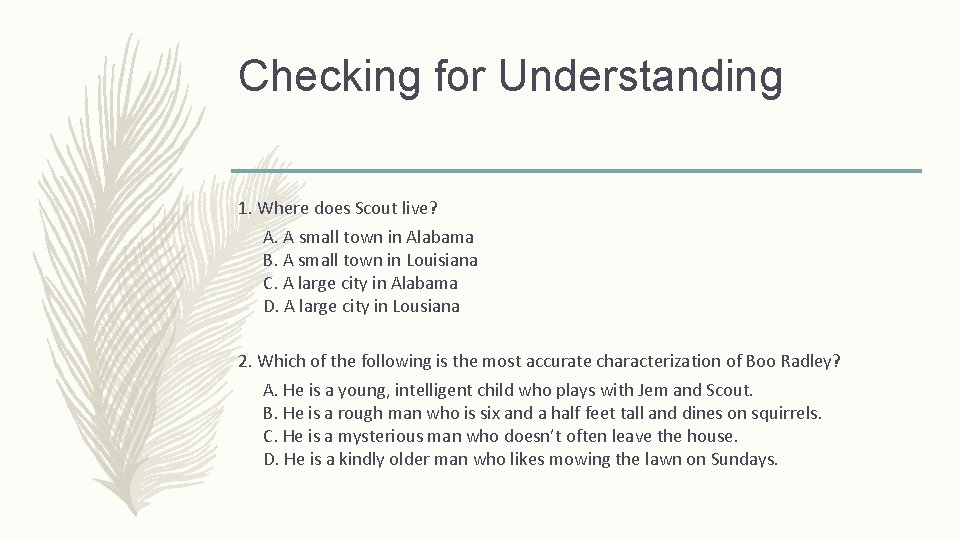 Checking for Understanding

1. Where does Scout live?

A. A small town in Alabama
B. A small town in Louisiana
C. A large city in Alabama
D. A large city in Lousiana

2. Which of the following is the most accurate characterization of Boo Radley?

A. He is a young, intelligent child who plays with Jem and Scout.
B. He is a rough man who is six and a half feet tall and dines on squirrels.
C. He is a mysterious man who doesn't often leave the house.
D. He is a kindly older man who likes mowing the lawn on Sundays.